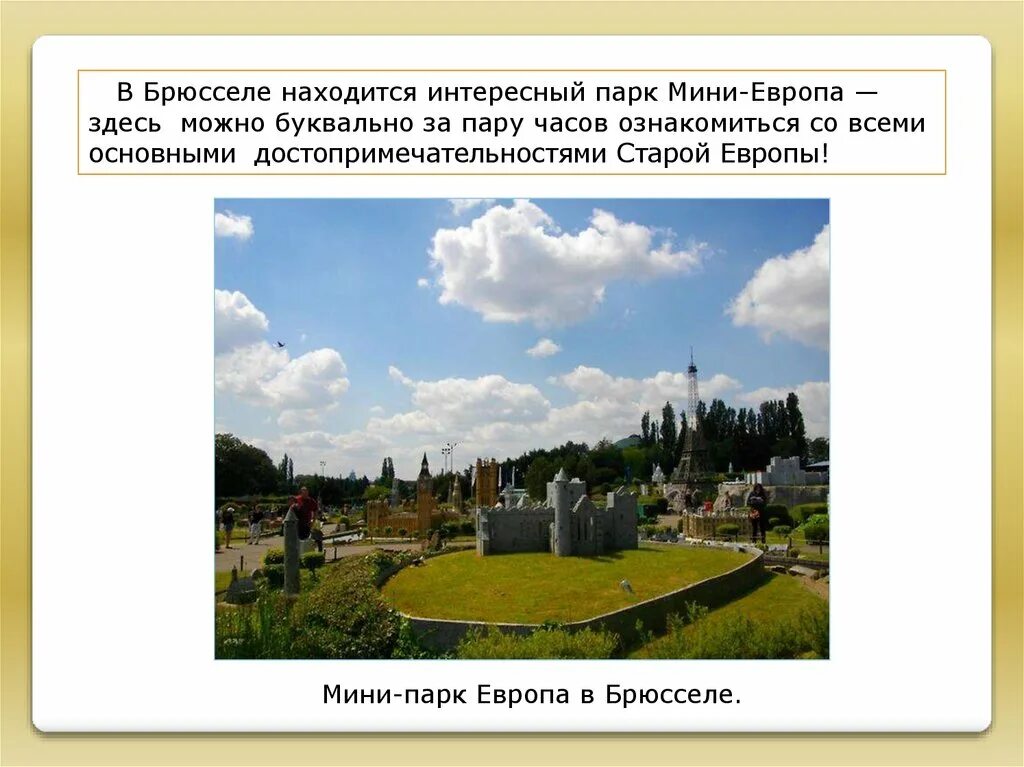 В Брюсселе находится интересный парк Мини-Европа — здесь можно буквально за пару часов ознакомиться со всеми основными достопримечательностями Старой Европы!

Мини-парк Европа в Брюсселе.